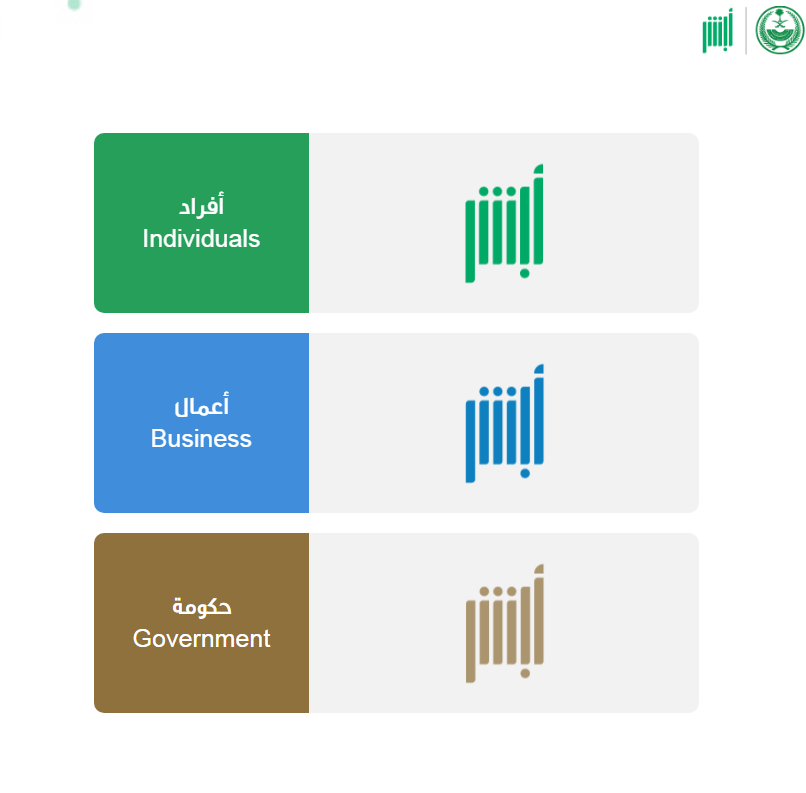 أبشر

أفراد
Individuals

أبشر

أعمال
Business

أبشر

حكومة
Government

أبشر